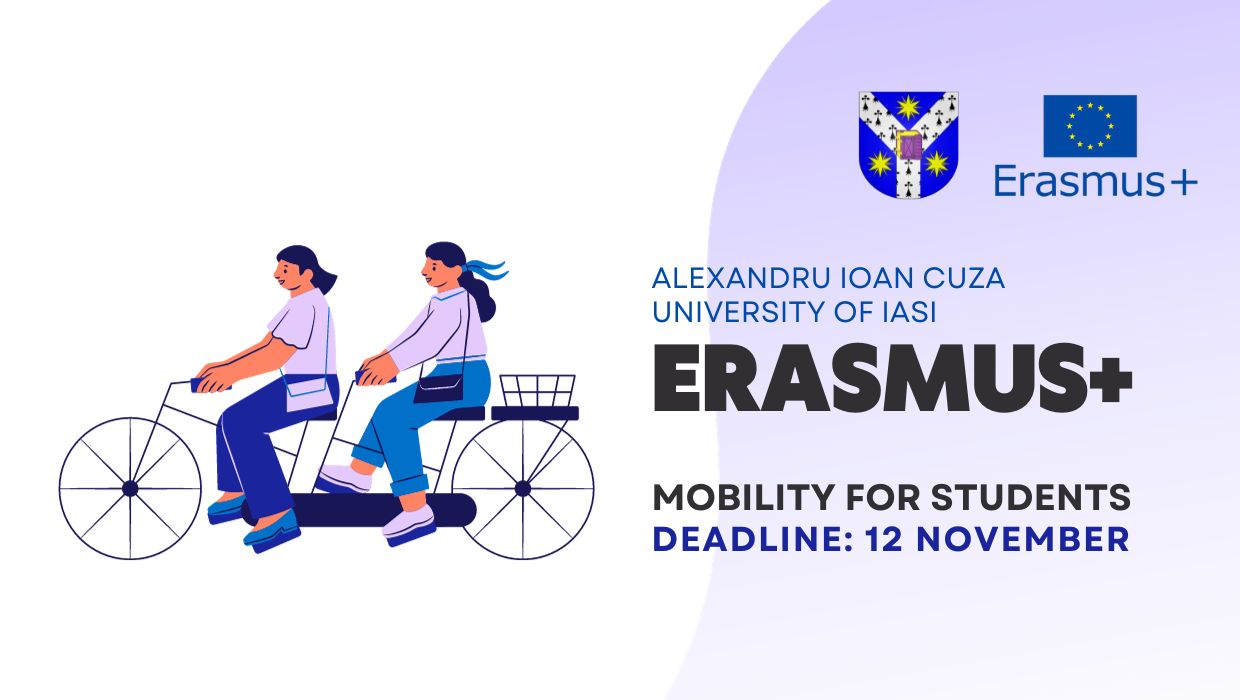 Erasmus+

ALEXANDRU IOAN CUZA UNIVERSITY OF IASI

ERASMUS+

MOBILITY FOR STUDENTS
DEADLINE: 12 NOVEMBER